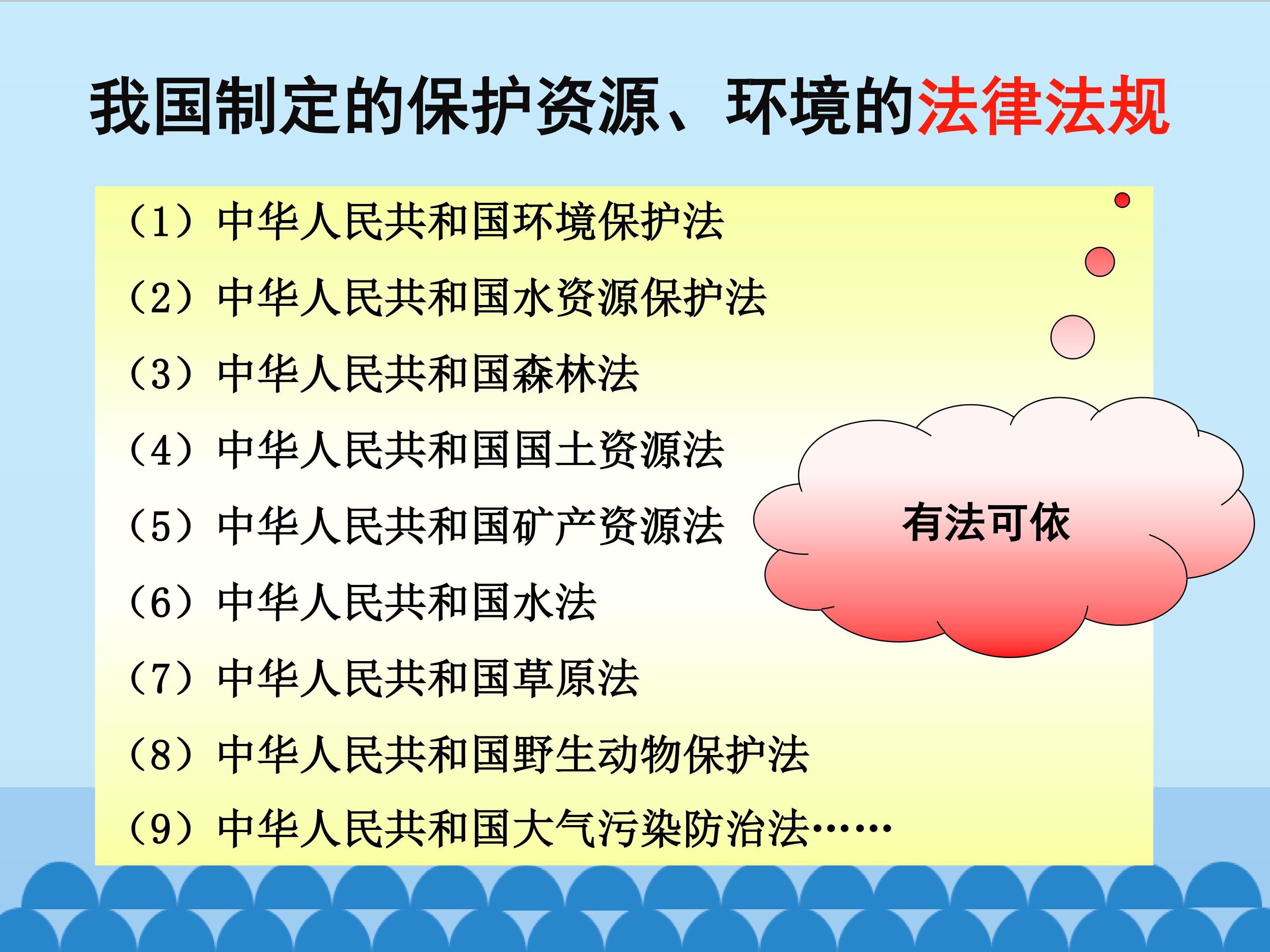 我国制定的保护资源、环境的法律法规

（1）中华人民共和国环境保护法

（2）中华人民共和国水资源保护法

（3）中华人民共和国森林法

（4）中华人民共和国国土资源法

（5）中华人民共和国矿产资源法

（6）中华人民共和国水法

（7）中华人民共和国草原法

（8）中华人民共和国野生动物保护法

（9）中华人民共和国大气污染防治法……

有法可依